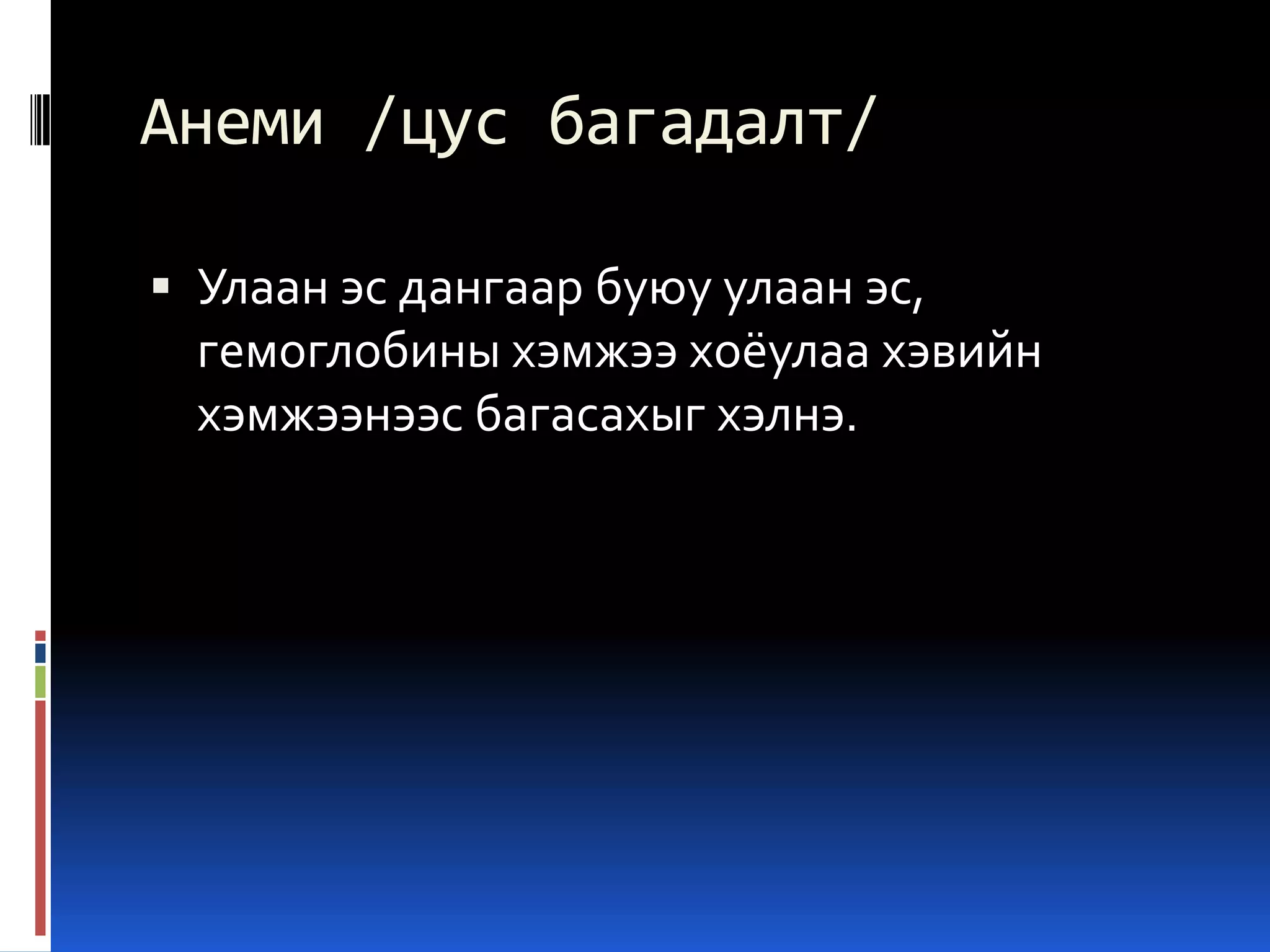 Анеми /цус багадалт/

▪ Улаан эс дангаар буюу улаан эс, гемоглобины хэмжээ хоёулаа хэвийн хэмжээнээс багасахыг хэлнэ.